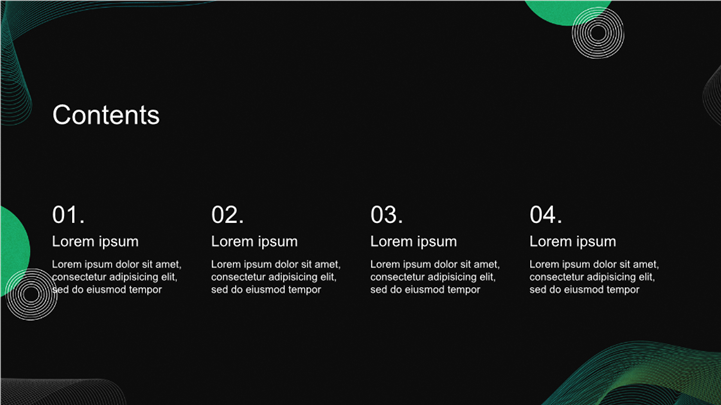 Contents

01.
Lorem ipsum
Lorem ipsum dolor sit amet, consectetur adipisicing elit, sed do eiusmod tempor

02.
Lorem ipsum
Lorem ipsum dolor sit amet, consectetur adipisicing elit, sed do eiusmod tempor

03.
Lorem ipsum
Lorem ipsum dolor sit amet, consectetur adipisicing elit, sed do eiusmod tempor

04.
Lorem ipsum
Lorem ipsum dolor sit amet, consectetur adipisicing elit, sed do eiusmod tempor